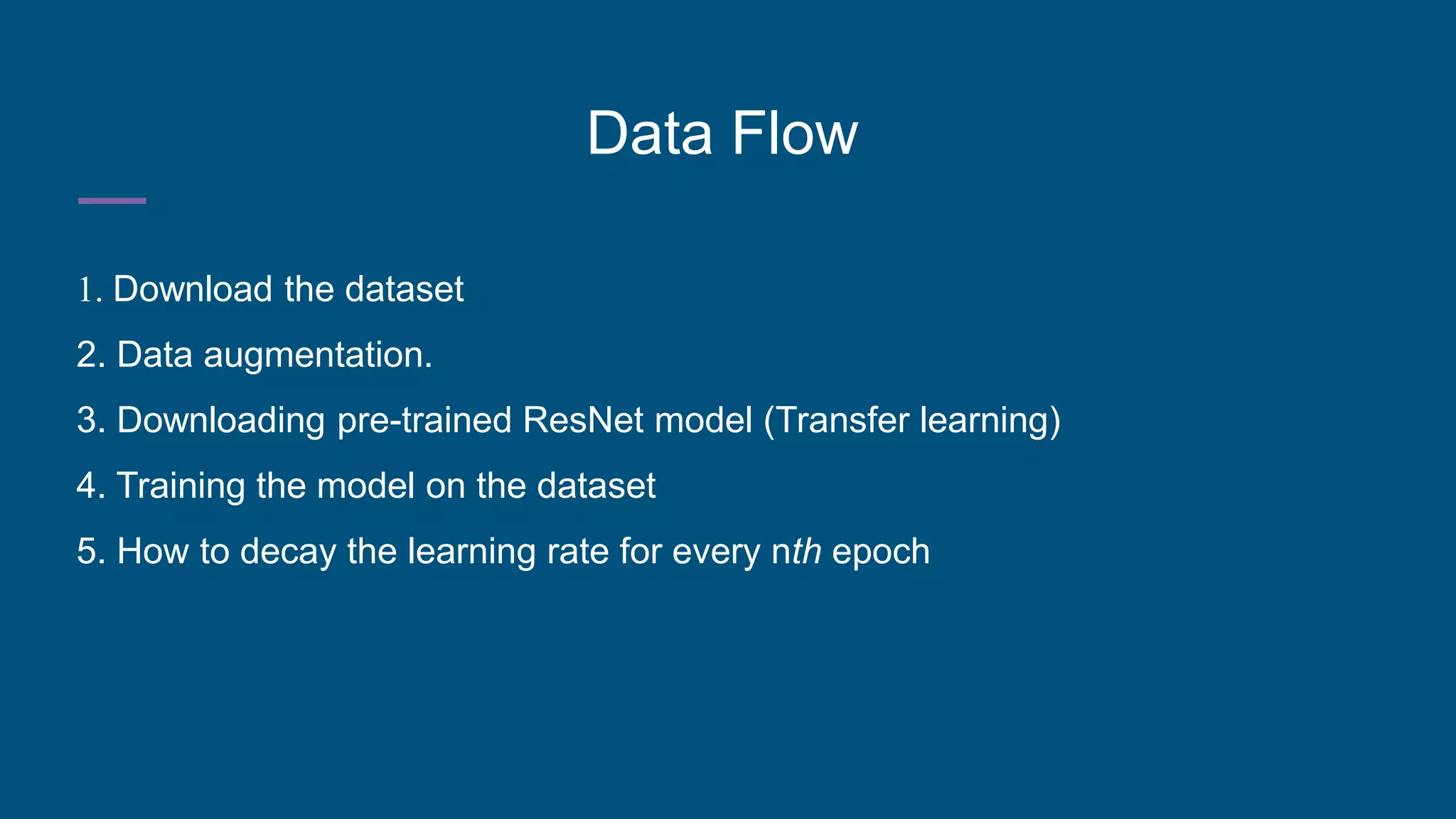 Data Flow

1. Download the dataset

2. Data augmentation.

3. Downloading pre-trained ResNet model (Transfer learning)

4. Training the model on the dataset

5. How to decay the learning rate for every nth epoch